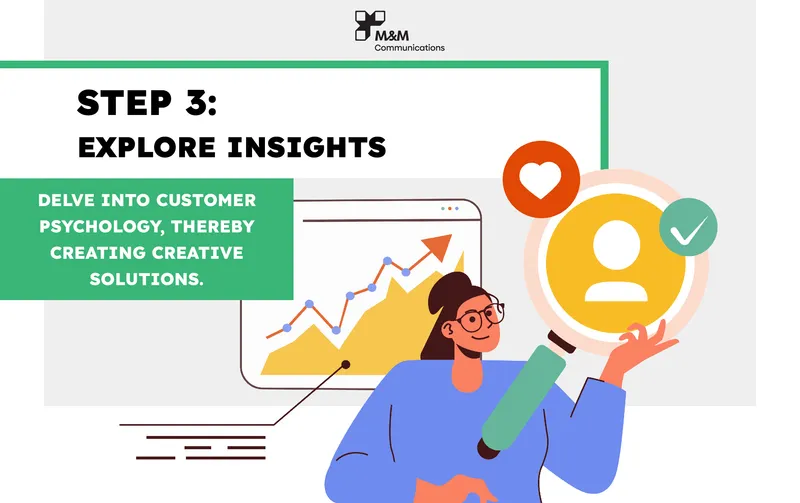 M&M
Communications

STEP 3:
EXPLORE INSIGHTS

DELVE INTO CUSTOMER PSYCHOLOGY, THEREBY CREATING CREATIVE SOLUTIONS.